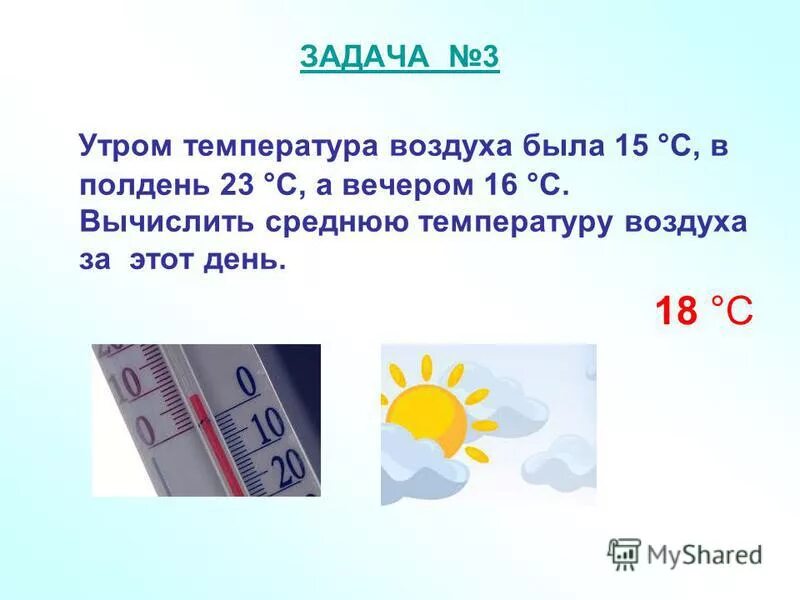 ЗАДАЧА №3

Утром температура воздуха была 15 °С, в полдень 23 °С, а вечером 16 °С. Вычислить среднюю температуру воздуха за этот день.

18 °С

10
0
0
10
20

MyShared